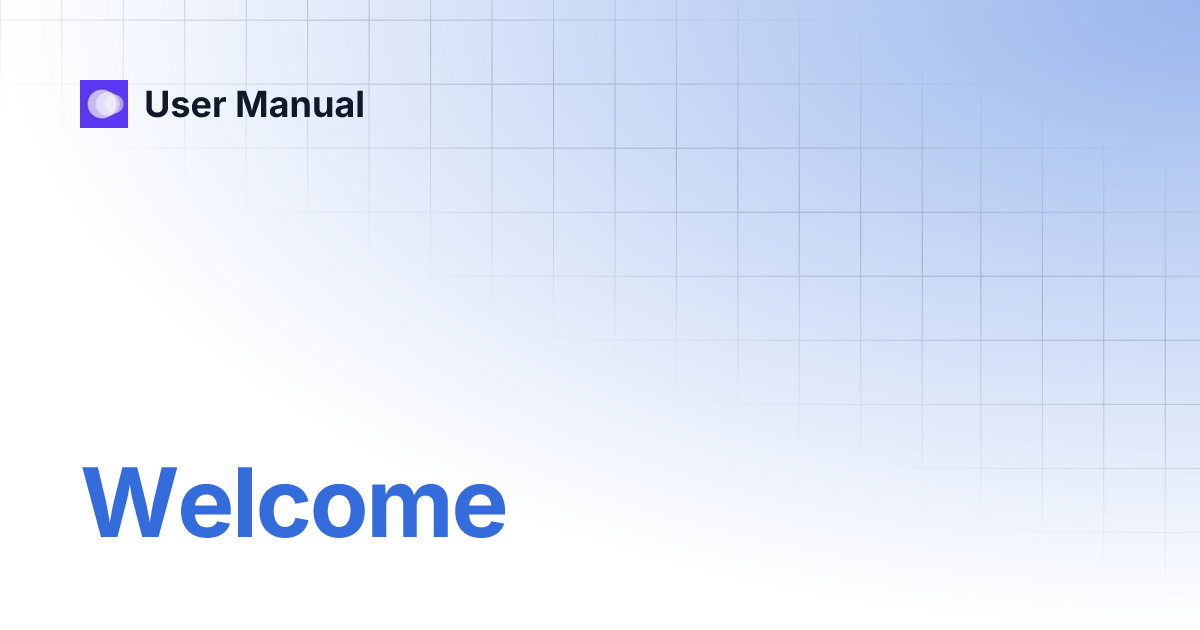 User Manual

Welcome